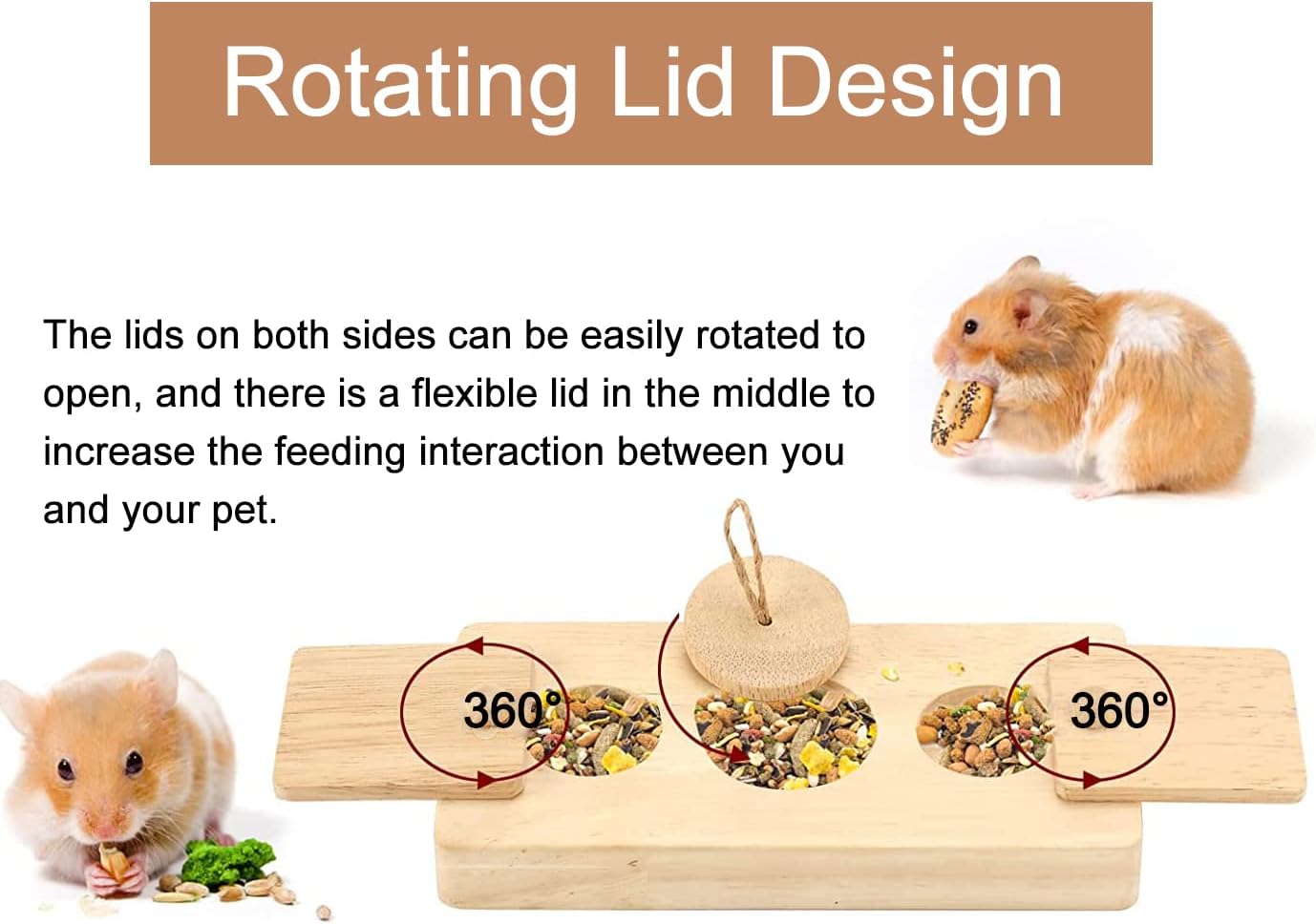 Rotating Lid Design

The lids on both sides can be easily rotated to open, and there is a flexible lid in the middle to increase the feeding interaction between you and your pet.

360°

360°